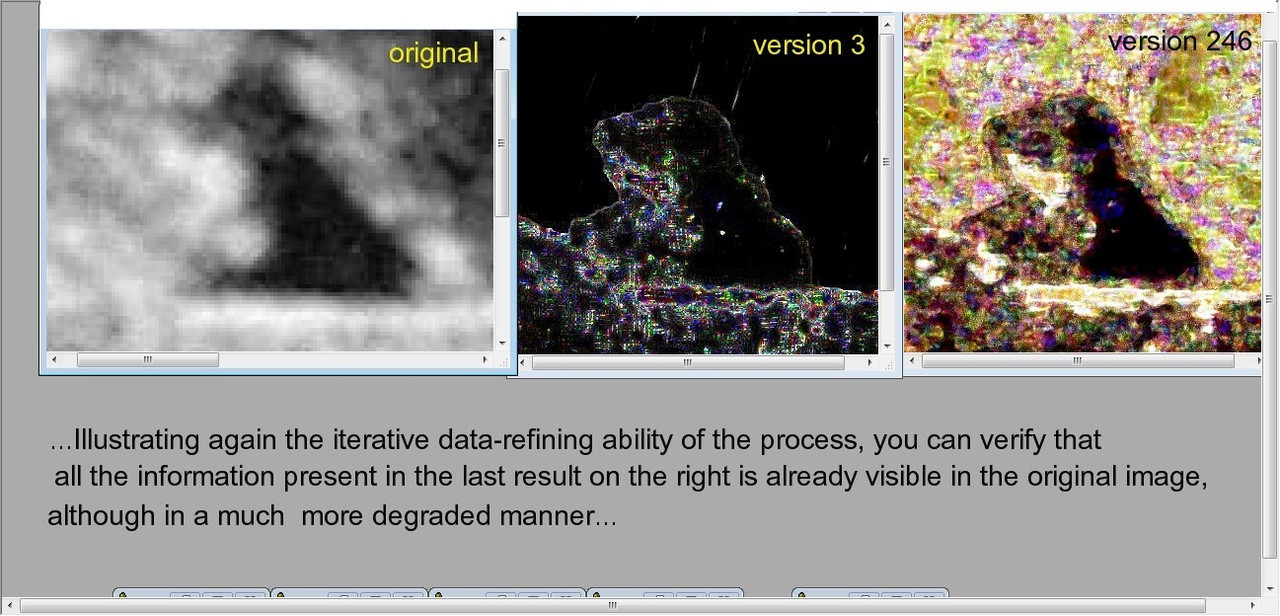 original

version 3

version 246

...Illustrating again the iterative data-refining ability of the process, you can verify that all the information present in the last result on the right is already visible in the original image, although in a much more degraded manner...